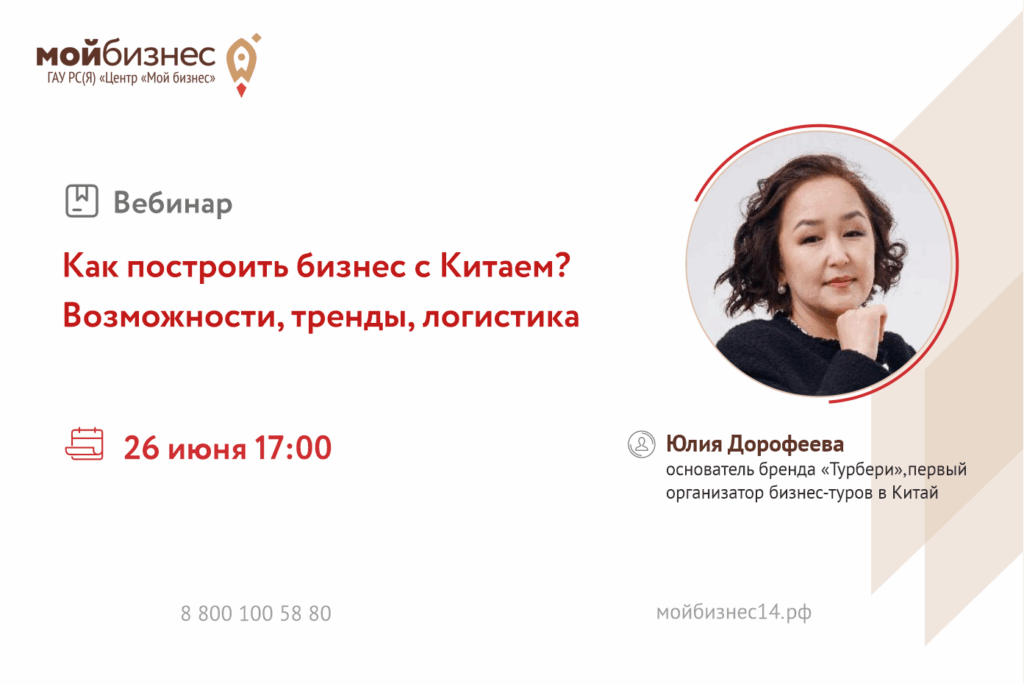 мойбизнес
ГАУ РС(Я) «Центр «Мой бизнес»

Вебинар

Как построить бизнес с Китаем?
Возможности, тренды, логистика

26 июня 17:00

Юлия Дорофеева
основатель бренда «Турбери»,первый организатор бизнес-туров в Китай

8 800 100 58 80

мойбизнес14.рф